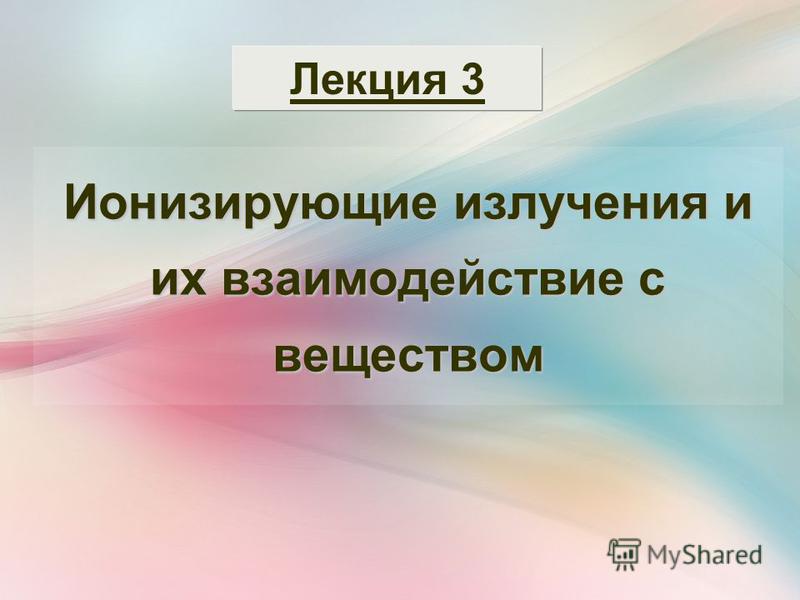 Лекция 3

Ионизирующие излучения и их взаимодействие с веществом

MyShared